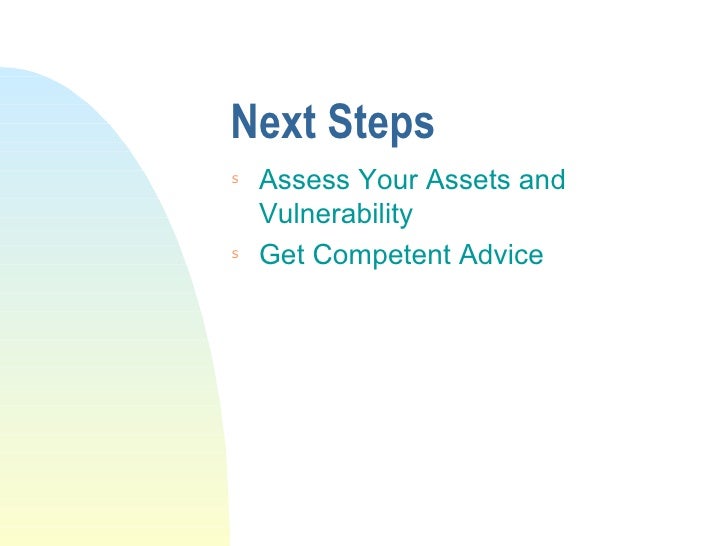 Next Steps

s Assess Your Assets and Vulnerability

s Get Competent Advice